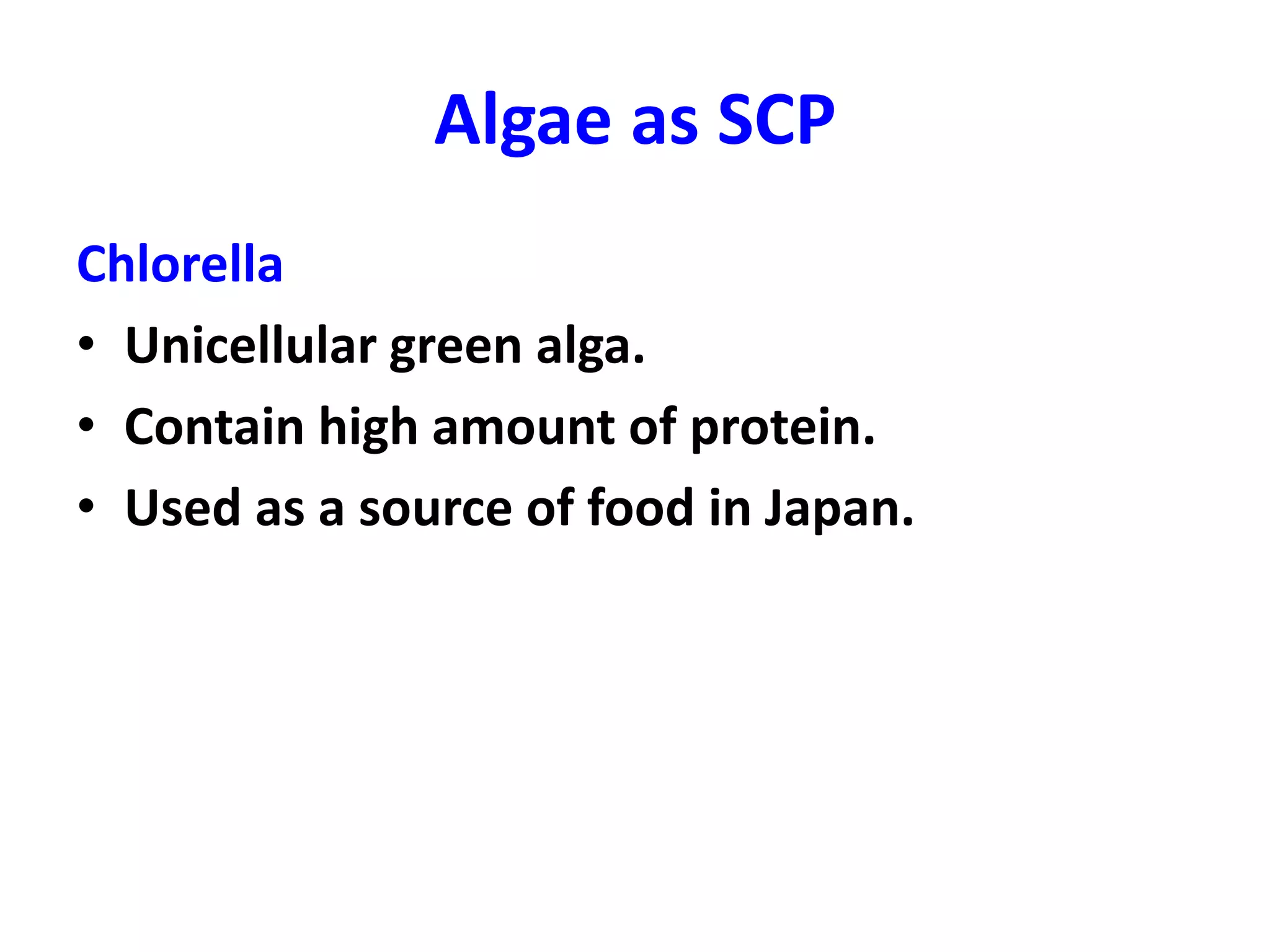 Algae as SCP

Chlorella

• Unicellular green alga.
• Contain high amount of protein.
• Used as a source of food in Japan.